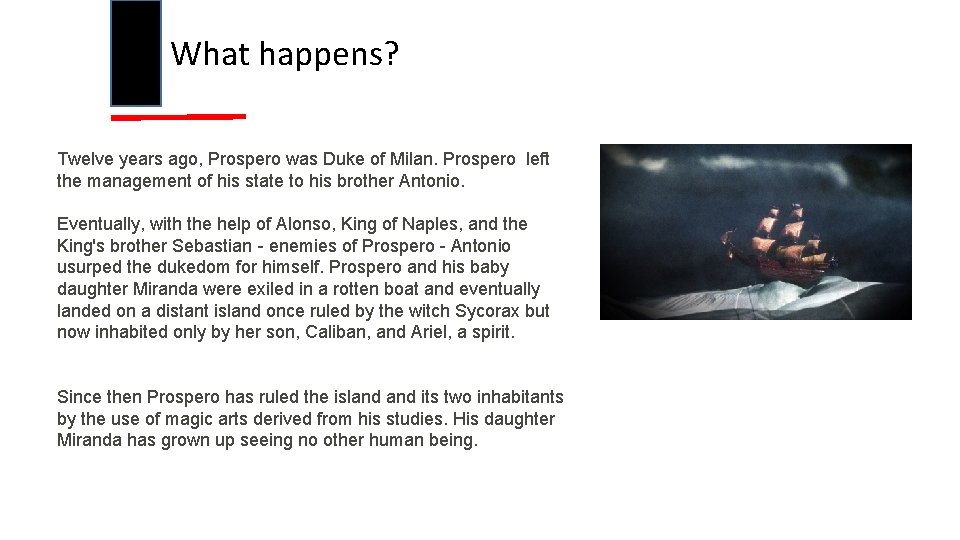 What happens?

Twelve years ago, Prospero was Duke of Milan. Prospero left the management of his state to his brother Antonio.

Eventually, with the help of Alonso, King of Naples, and the King's brother Sebastian - enemies of Prospero - Antonio usurped the dukedom for himself. Prospero and his baby daughter Miranda were exiled in a rotten boat and eventually landed on a distant island once ruled by the witch Sycorax but now inhabited only by her son, Caliban, and Ariel, a spirit.

Since then Prospero has ruled the island and its two inhabitants by the use of magic arts derived from his studies. His daughter Miranda has grown up seeing no other human being.